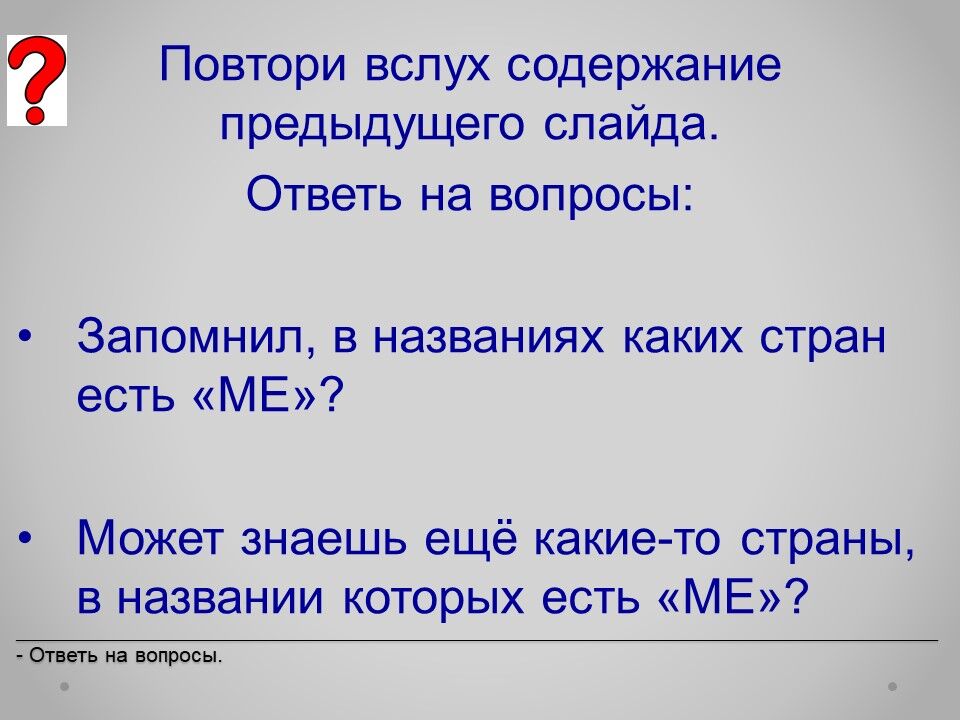 ?

Повтори вслух содержание предыдущего слайда.

Ответь на вопросы:

• Запомнил, в названиях каких стран есть «МЕ»?

• Может знаешь ещё какие-то страны, в названии которых есть «МЕ»?

- Ответь на вопросы.